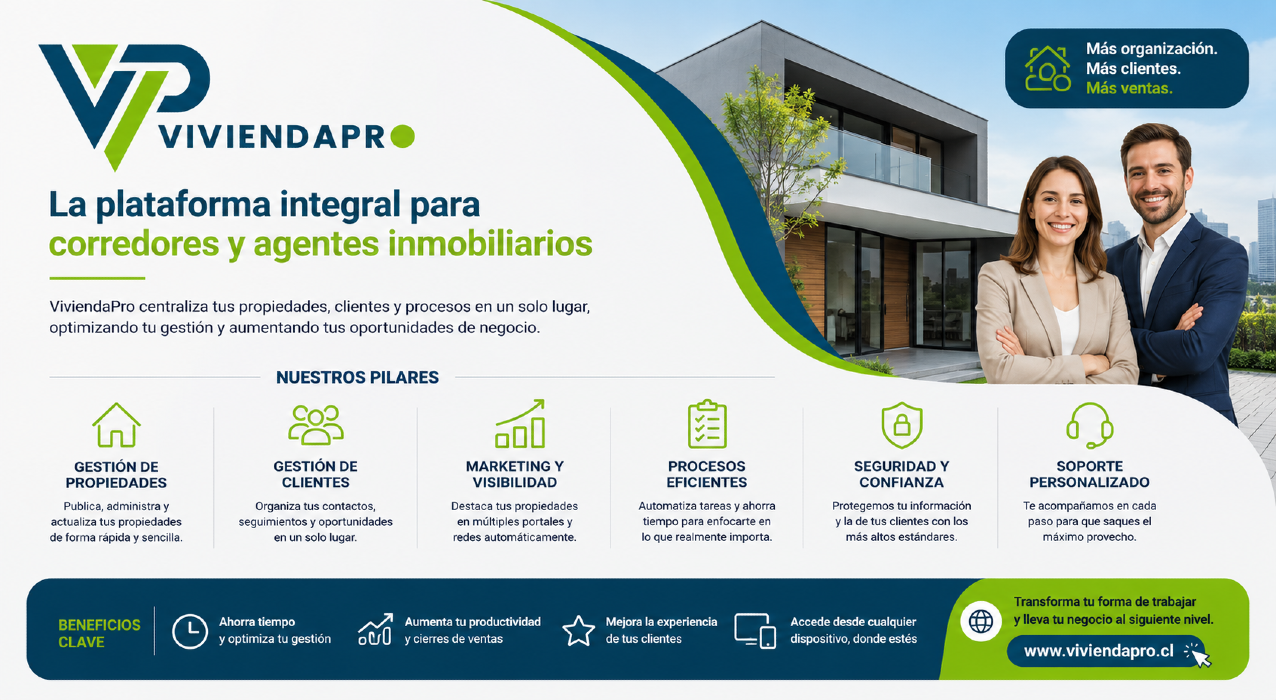 VP
VIVIENDAPRO

Más organización.
Más clientes.
Más ventas.

La plataforma integral para corredores y agentes inmobiliarios

ViviendaPro centraliza tus propiedades, clientes y procesos en un solo lugar, optimizando tu gestión y aumentando tus oportunidades de negocio.

NUESTROS PILARES

GESTIÓN DE PROPIEDADES
Publica, administra y actualiza tus propiedades de forma rápida y sencilla.

GESTIÓN DE CLIENTES
Organiza tus contactos, seguimientos y oportunidades en un solo lugar.

MARKETING Y VISIBILIDAD
Destaca tus propiedades en múltiples portales y redes automáticamente.

PROCESOS EFICIENTES
Automatiza tareas y ahorra tiempo para enfocarte en lo que realmente importa.

SEGURIDAD Y CONFIANZA
Protegemos tu información y la de tus clientes con los más altos estándares.

SOPORTE PERSONALIZADO
Te acompañamos en cada paso para que saques el máximo provecho.

BENEFICIOS CLAVE

Ahorra tiempo y optimiza tu gestión

Aumenta tu productividad y cierres de ventas

Mejora la experiencia de tus clientes

Accede desde cualquier dispositivo, donde estés

Transforma tu forma de trabajar y lleva tu negocio al siguiente nivel.

www.viviendapro.cl